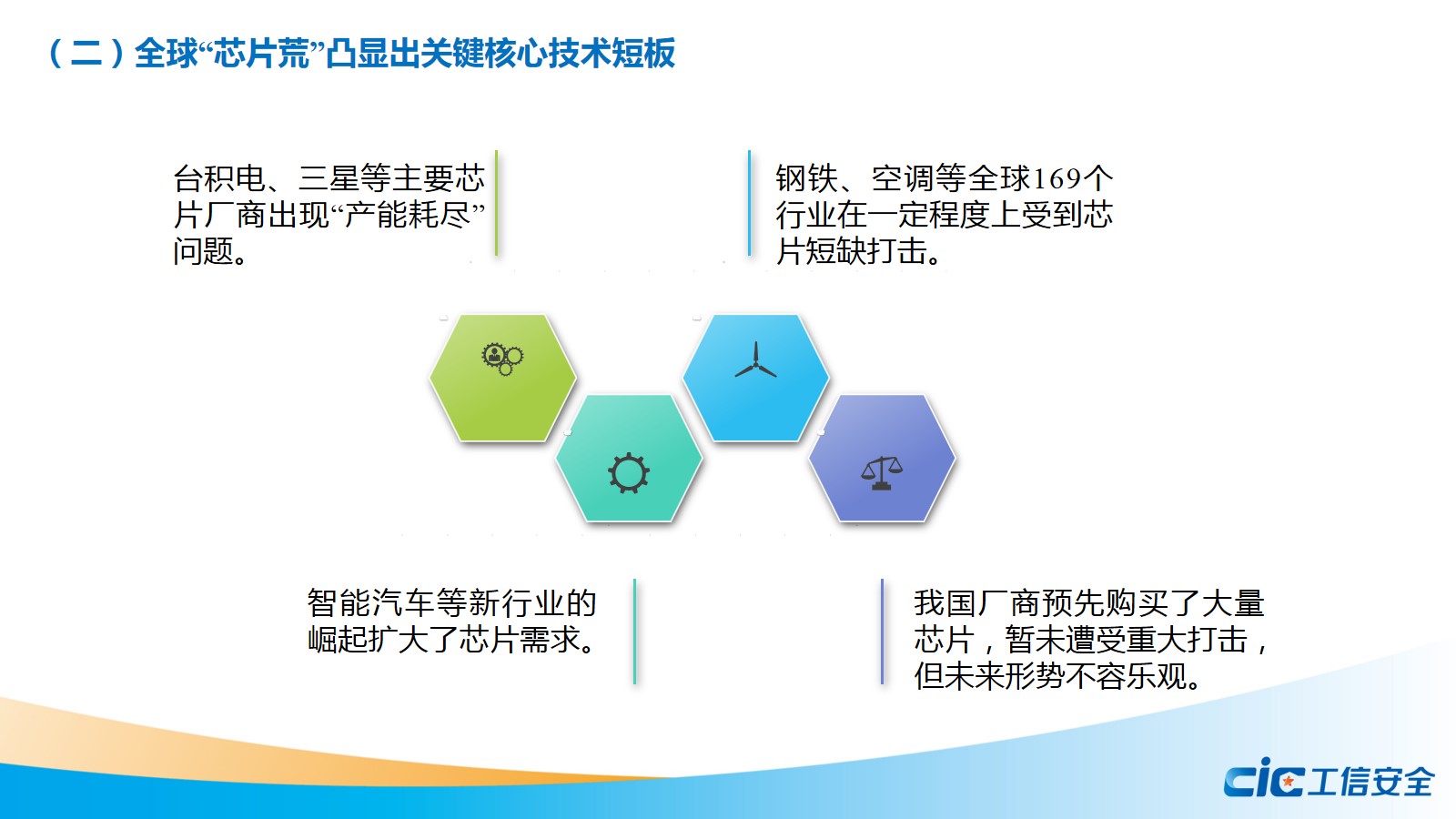 （二）全球“芯片荒”凸显出关键核心技术短板

台积电、三星等主要芯片厂商出现“产能耗尽”问题。

钢铁、空调等全球169个行业在一定程度上受到芯片短缺打击。

智能汽车等新行业的崛起扩大了芯片需求。

我国厂商预先购买了大量芯片，暂未遭受重大打击，但未来形势不容乐观。

cic工信安全